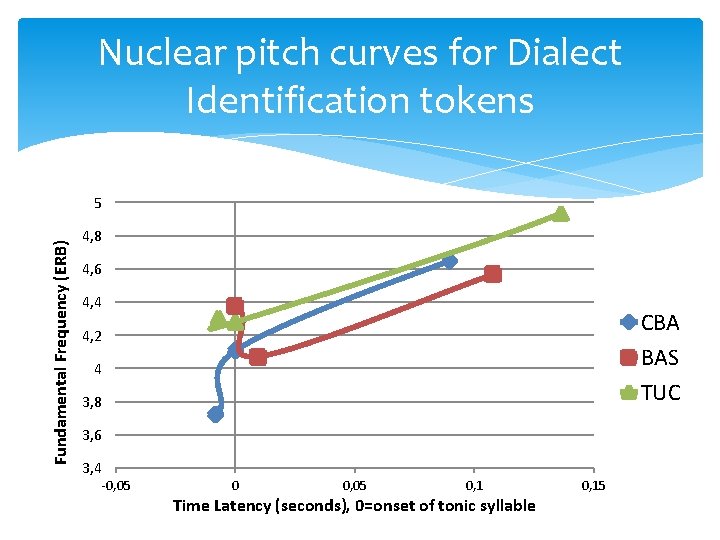 Nuclear pitch curves for Dialect Identification tokens

Fundamental Frequency (ERB)

5
4,8
4,6
4,4
4,2
4
3,8
3,6
3,4

-0,05
0
0,05
0,1
0,15

Time Latency (seconds), 0=onset of tonic syllable

CBA
BAS
TUC